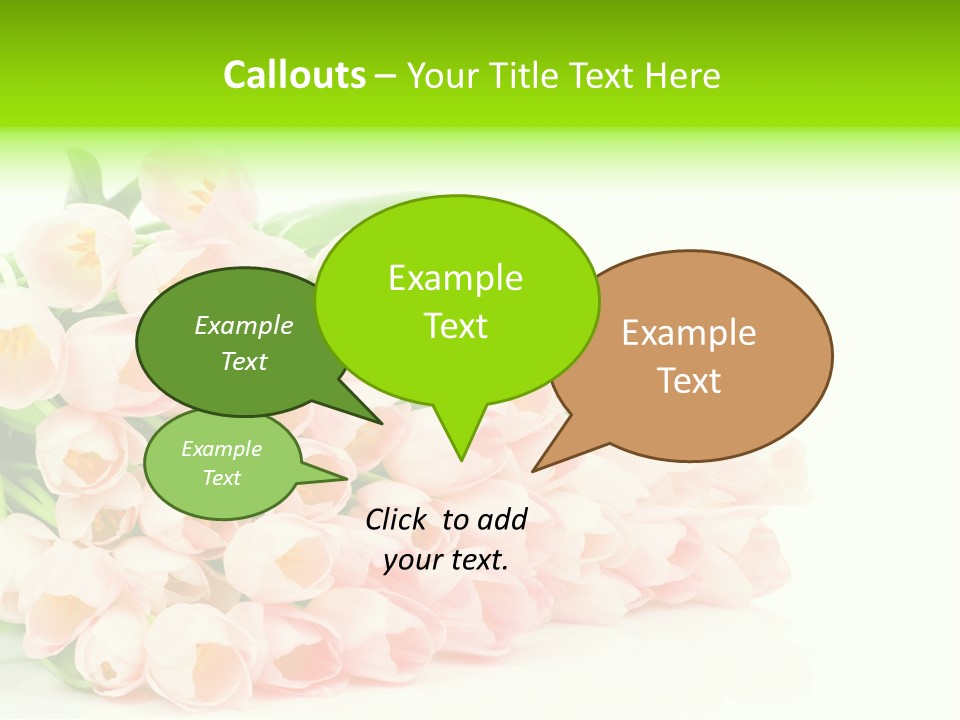 Callouts – Your Title Text Here

Example Text

Example Text

Example Text

Example Text

Click to add your text.